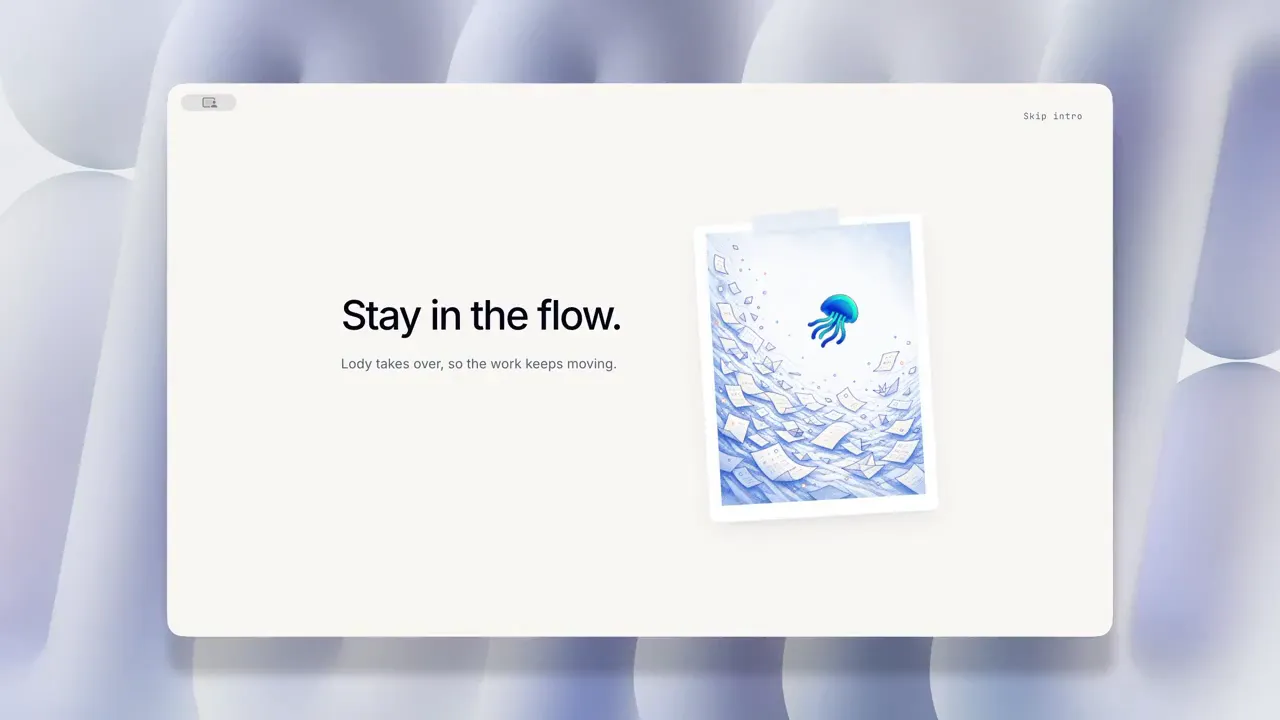 Skip intro

Stay in the flow.

Lody takes over, so the work keeps moving.